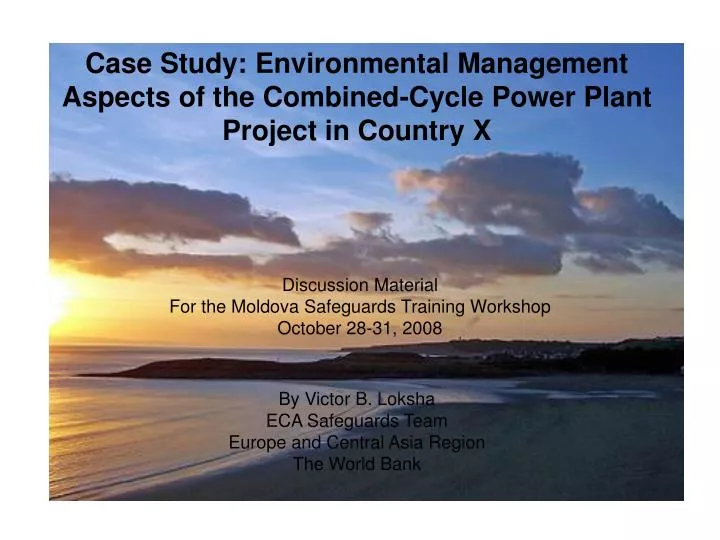 Case Study: Environmental Management Aspects of the Combined-Cycle Power Plant Project in Country X

Discussion Material
For the Moldova Safeguards Training Workshop
October 28-31, 2008

By Victor B. Loksha
ECA Safeguards Team
Europe and Central Asia Region
The World Bank